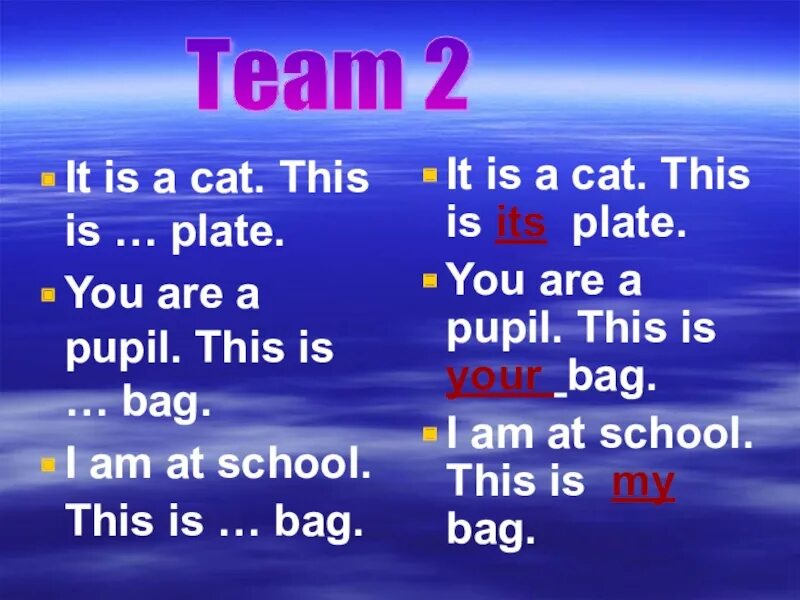 Team 2

It is a cat. This is … plate.

You are a pupil. This is … bag.

I am at school. This is … bag.

It is a cat. This is its plate.

You are a pupil. This is your bag.

I am at school. This is my bag.